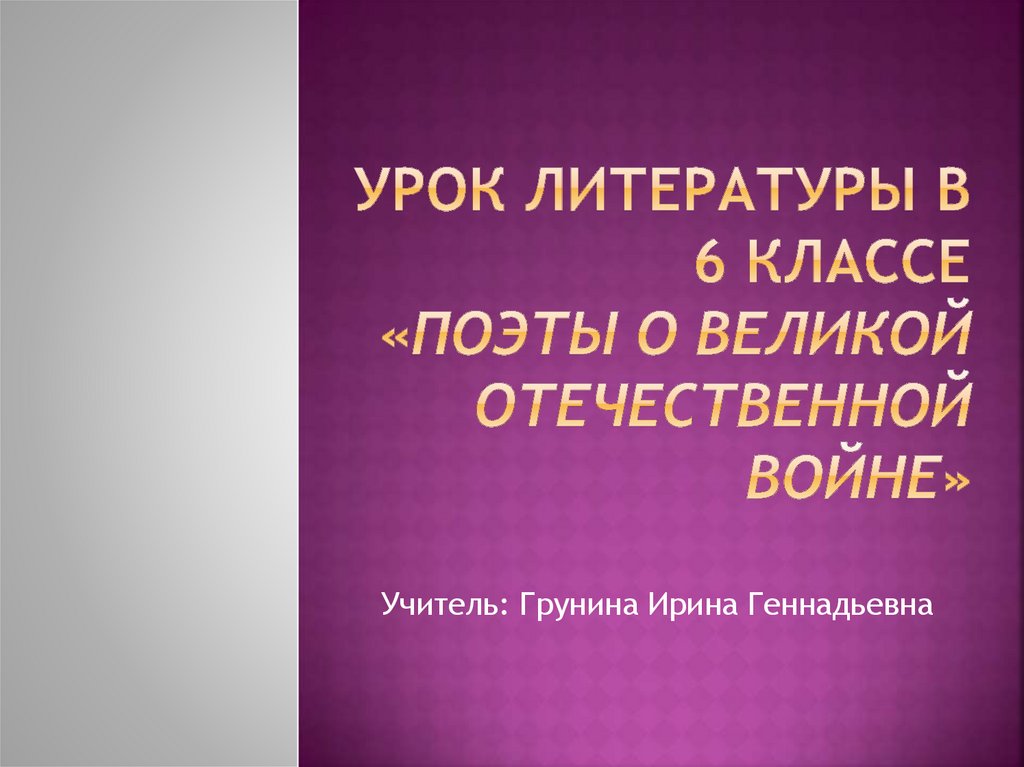 УРОК ЛИТЕРАТУРЫ В 6 КЛАССЕ «ПОЭТЫ О ВЕЛИКОЙ ОТЕЧЕСТВЕННОЙ ВОЙНЕ»

Учитель: Грунина Ирина Геннадьевна